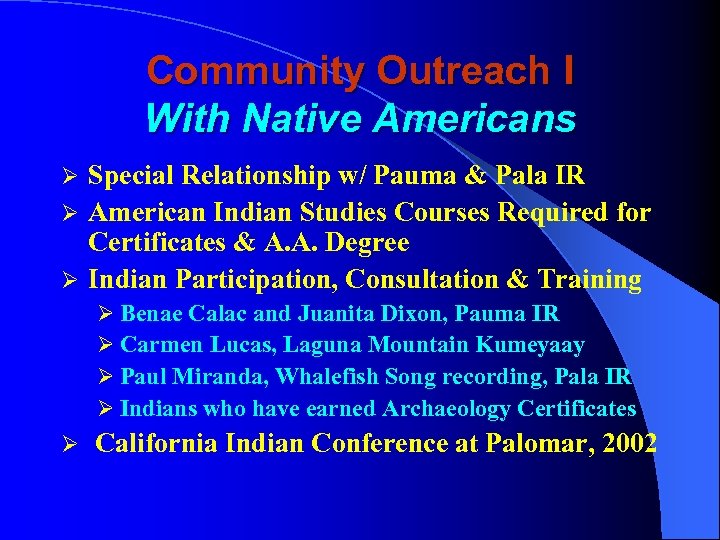 Community Outreach I
With Native Americans

➢ Special Relationship w/ Pauma & Pala IR
➢ American Indian Studies Courses Required for Certificates & A.A. Degree
➢ Indian Participation, Consultation & Training
➢ Benae Calac and Juanita Dixon, Pauma IR
➢ Carmen Lucas, Laguna Mountain Kumeyaay
➢ Paul Miranda, Whalefish Song recording, Pala IR
➢ Indians who have earned Archaeology Certificates
➢ California Indian Conference at Palomar, 2002